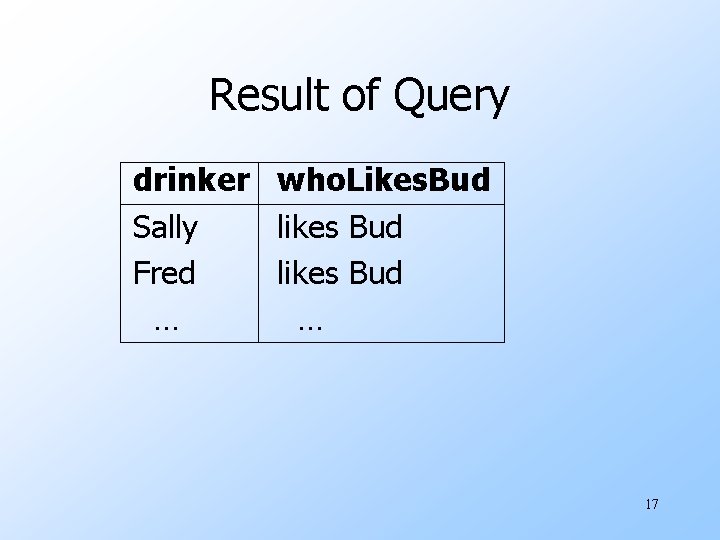 Result of Query

| drinker | whoLikesBud |
|---|---|
| Sally | likes Bud |
| Fred | likes Bud |
| … | … |

17